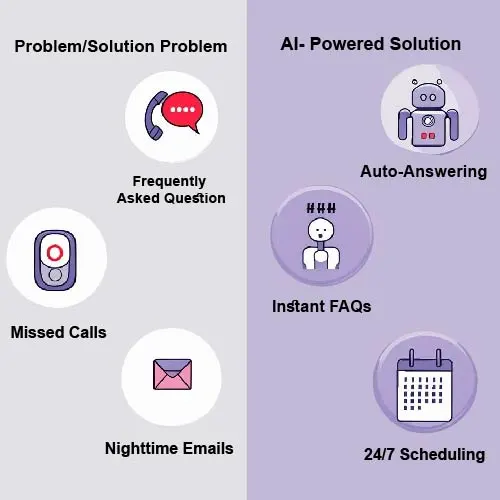 Problem/Solution Problem

Frequently Asked Question

Missed Calls

Nighttime Emails

AI- Powered Solution

Auto-Answering

###

Instant FAQs

24/7 Scheduling